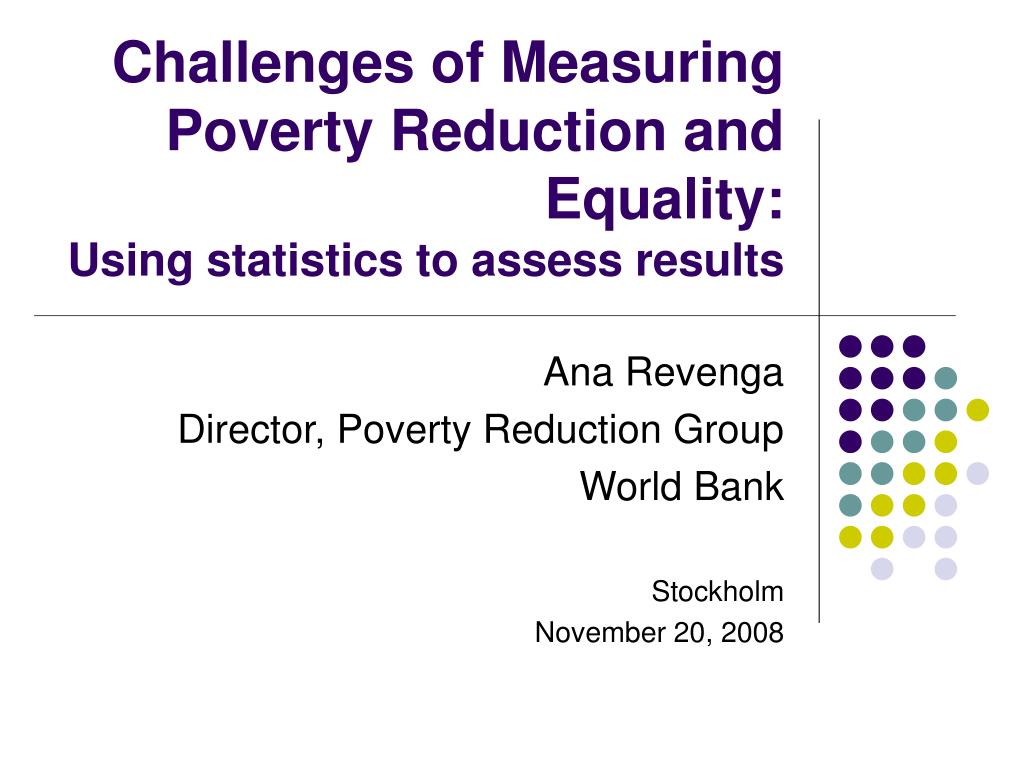 Challenges of Measuring Poverty Reduction and Equality:
Using statistics to assess results

Ana Revenga
Director, Poverty Reduction Group
World Bank

Stockholm
November 20, 2008